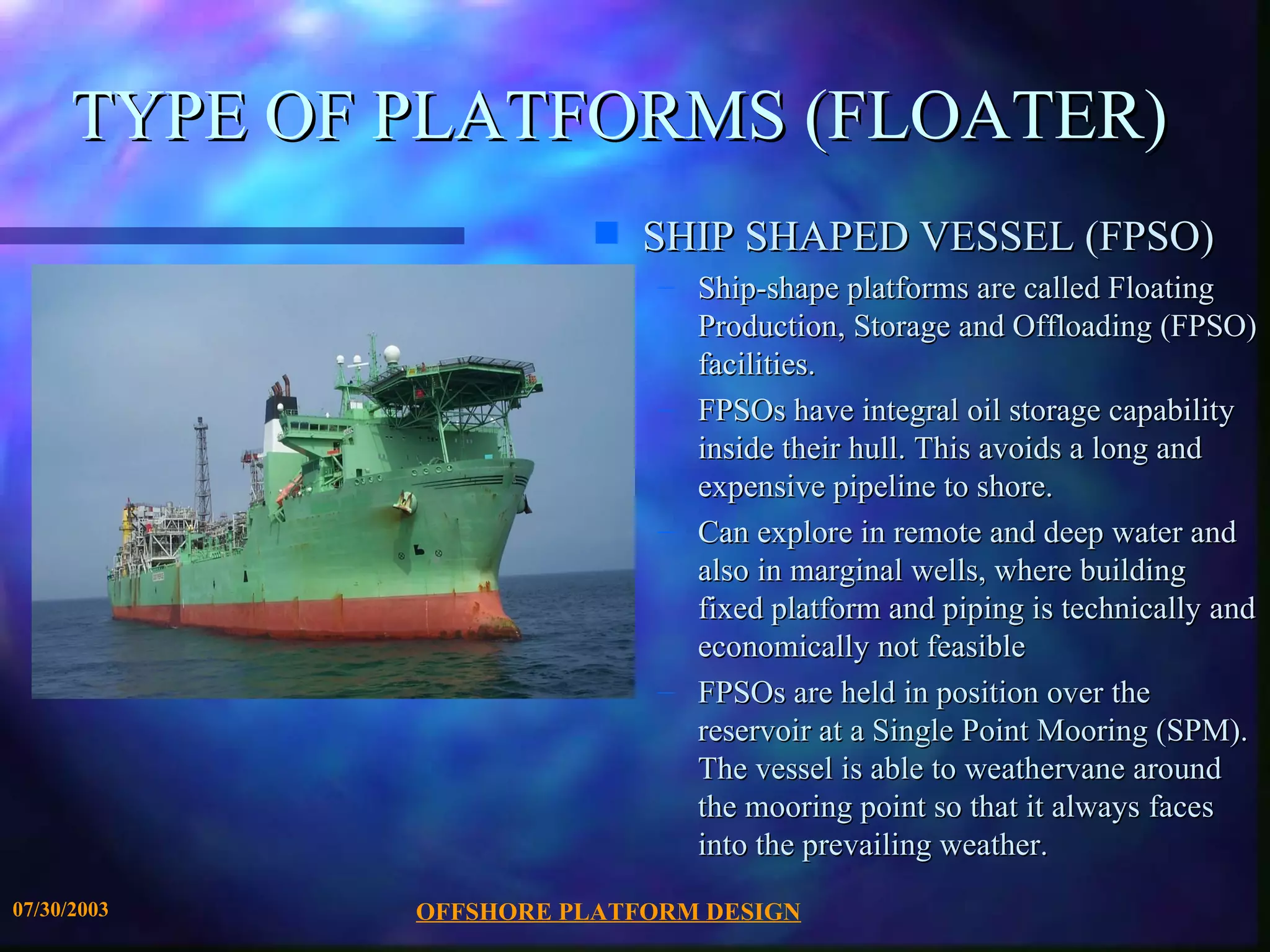 TYPE OF PLATFORMS (FLOATER)

SHIP SHAPED VESSEL (FPSO)

– Ship-shape platforms are called Floating Production, Storage and Offloading (FPSO) facilities.

– FPSOs have integral oil storage capability inside their hull. This avoids a long and expensive pipeline to shore.

– Can explore in remote and deep water and also in marginal wells, where building fixed platform and piping is technically and economically not feasible

– FPSOs are held in position over the reservoir at a Single Point Mooring (SPM). The vessel is able to weathervane around the mooring point so that it always faces into the prevailing weather.

07/30/2003

OFFSHORE PLATFORM DESIGN